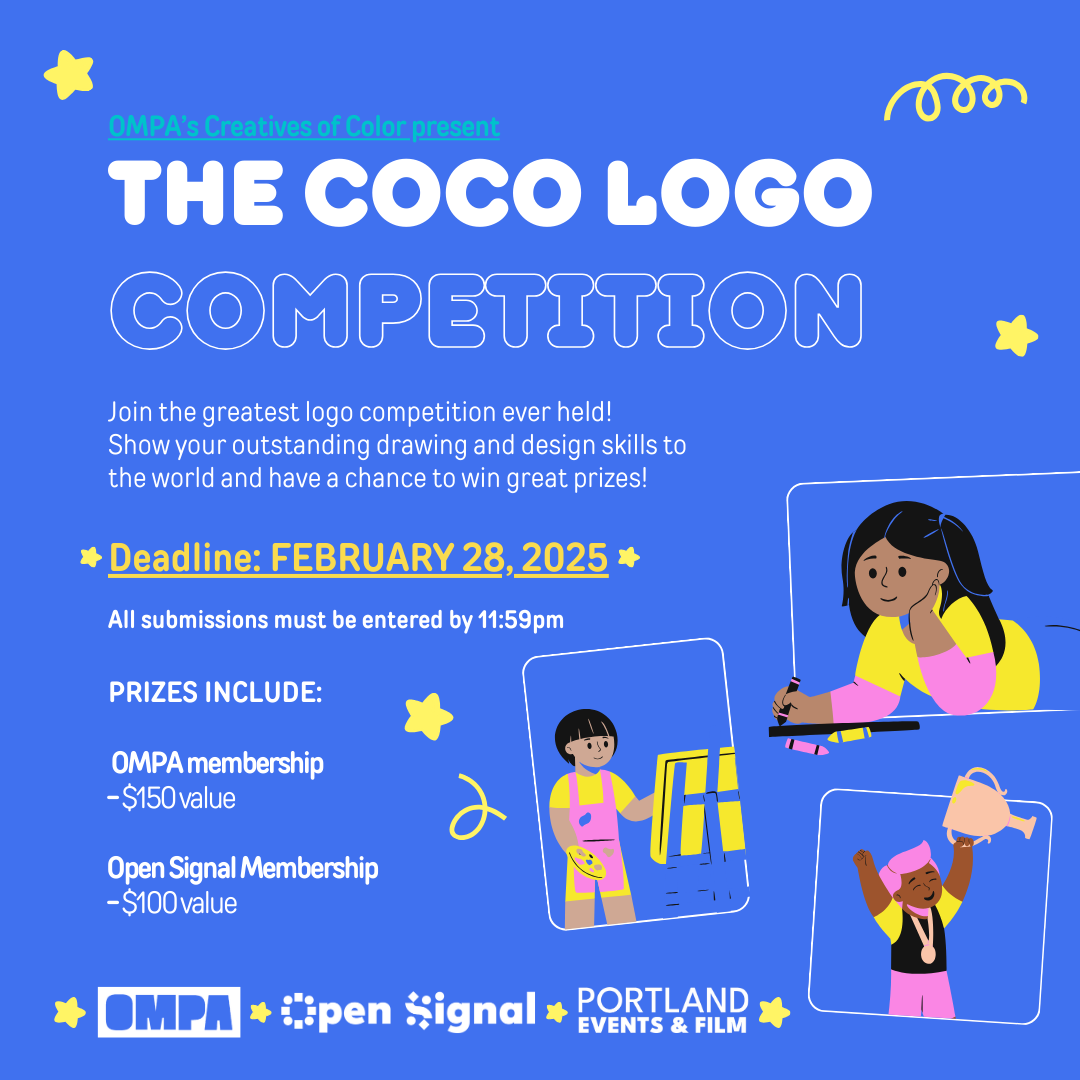 OMPA's Creatives of Color present

THE COCO LOGO

COMPETITION

Join the greatest logo competition ever held! Show your outstanding drawing and design skills to the world and have a chance to win great prizes!

Deadline: FEBRUARY 28, 2025

All submissions must be entered by 11:59pm

PRIZES INCLUDE:

OMPA membership
- $150 value

Open Signal Membership
- $100 value

OMPA

Open Signal

PORTLAND EVENTS & FILM